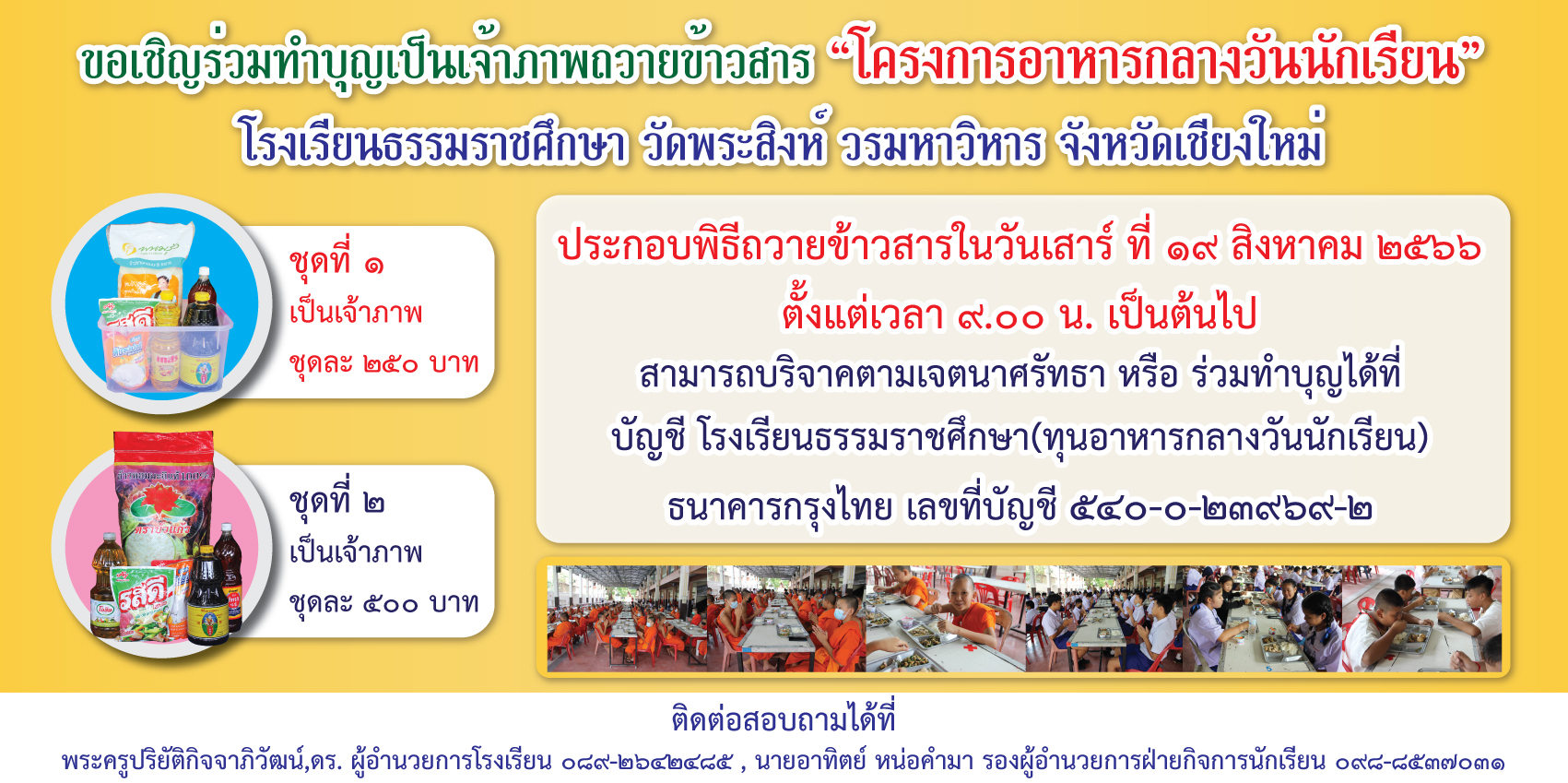 ขอเชิญร่วมทำบุญเป็นเจ้าภาพถวายข้าวสาร “โครงการอาหารกลางวันนักเรียน”
โรงเรียนธรรมราชศึกษา วัดพระสิงห์ วรมหาวิหาร จังหวัดเชียงใหม่

ชุดที่ ๑
เป็นเจ้าภาพ
ชุดละ ๒๕๐ บาท

ชุดที่ ๒
เป็นเจ้าภาพ
ชุดละ ๕๐๐ บาท

ประกอบพิธีถวายข้าวสารในวันเสาร์ ที่ ๑๙ สิงหาคม ๒๕๖๖
ตั้งแต่เวลา ๙.๐๐ น. เป็นต้นไป
สามารถบริจาคตามเจตนาศรัทธา หรือ ร่วมทำบุญได้ที่
บัญชี โรงเรียนธรรมราชศึกษา(ทุนอาหารกลางวันนักเรียน)
ธนาคารกรุงไทย เลขที่บัญชี ๕๔๐-๐-๒๓๙๖๙-๒

ติดต่อสอบถามได้ที่
พระครูปริยัติกิจจาภิวัฒน์,ดร. ผู้อำนวยการโรงเรียน ๐๘๙-๒๖๔๒๔๘๕ , นายอาทิตย์ หน่อคำมา รองผู้อำนวยการฝ่ายกิจการนักเรียน ๐๙๘-๘๕๓๗๐๓๑